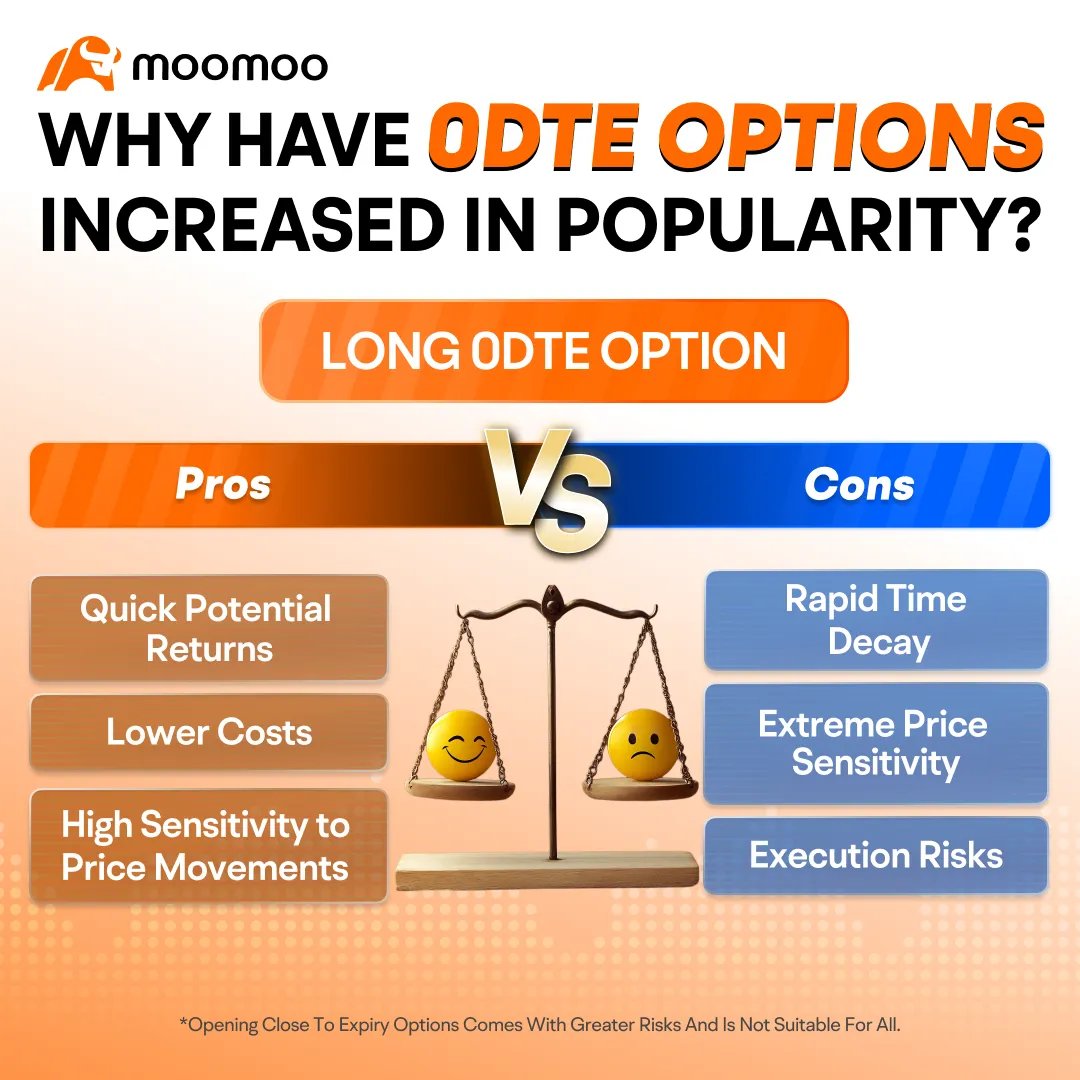 moomoo

WHY HAVE 0DTE OPTIONS INCREASED IN POPULARITY?

LONG 0DTE OPTION

Pros

VS

Cons

Quick Potential Returns

Lower Costs

High Sensitivity to Price Movements

Rapid Time Decay

Extreme Price Sensitivity

Execution Risks

*Opening Close To Expiry Options Comes With Greater Risks And Is Not Suitable For All.